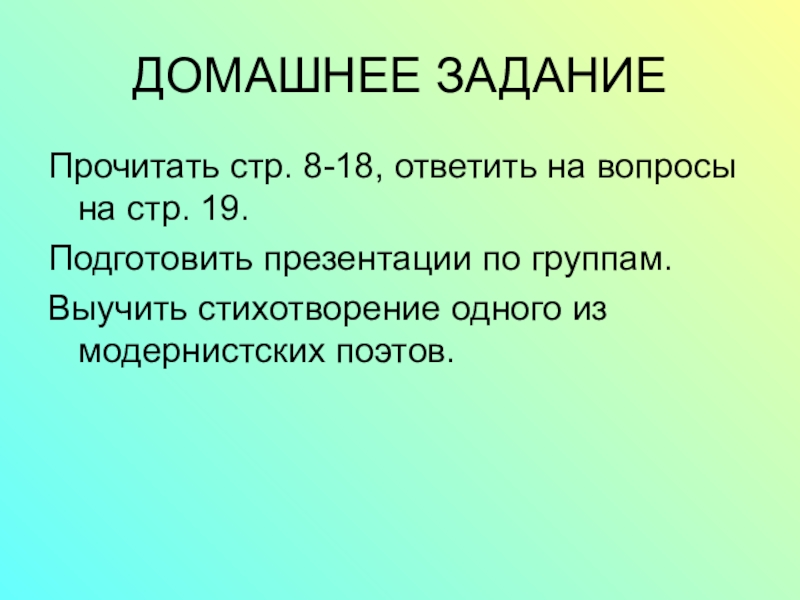 ДОМАШНЕЕ ЗАДАНИЕ

Прочитать стр. 8-18, ответить на вопросы на стр. 19.

Подготовить презентации по группам.

Выучить стихотворение одного из модернистских поэтов.